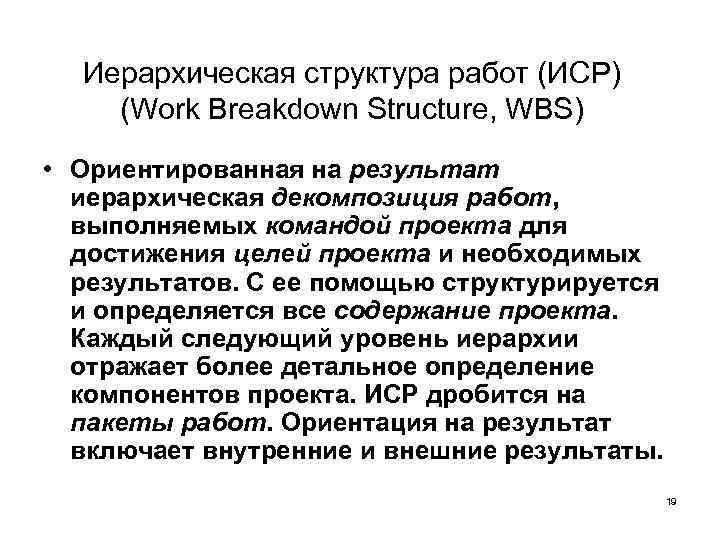 Иерархическая структура работ (ИСР)
(Work Breakdown Structure, WBS)

• Ориентированная на результат иерархическая декомпозиция работ, выполняемых командой проекта для достижения целей проекта и необходимых результатов. С ее помощью структурируется и определяется все содержание проекта. Каждый следующий уровень иерархии отражает более детальное определение компонентов проекта. ИСР дробится на пакеты работ. Ориентация на результат включает внутренние и внешние результаты.

19